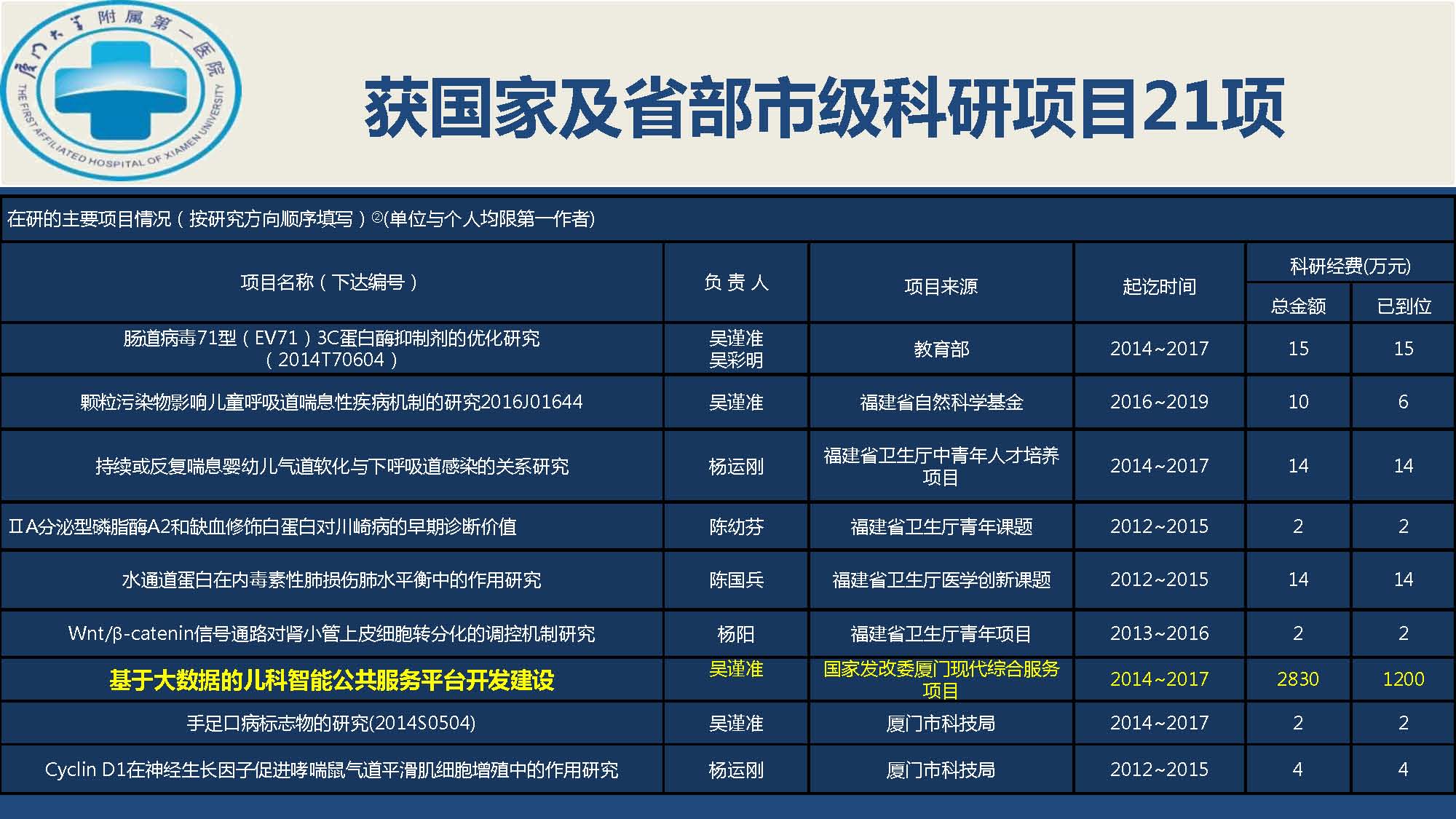 厦门大学附属第一医院
THE FIRST AFFILIATED HOSPITAL OF XIAMEN UNIVERSITY

获国家及省部市级科研项目21项

在研的主要项目情况（按研究方向顺序填写）②(单位与个人均限第一作者)

| 项目名称（下达编号） | 负 责 人 | 项目来源 | 起讫时间 | 科研经费(万元) 总金额 | 科研经费(万元) 已到位 |
|---|---|---|---|---|---|
| 肠道病毒71型（EV71）3C蛋白酶抑制剂的优化研究（2014T70604） | 吴谨准 吴彩明 | 教育部 | 2014~2017 | 15 | 15 |
| 颗粒污染物影响儿童呼吸道喘息性疾病机制的研究2016J01644 | 吴谨准 | 福建省自然科学基金 | 2016~2019 | 10 | 6 |
| 持续或反复喘息婴幼儿气道软化与下呼吸道感染的关系研究 | 杨运刚 | 福建省卫生厅中青年人才培养项目 | 2014~2017 | 14 | 14 |
| ⅡA分泌型磷脂酶A2和缺血修饰白蛋白对川崎病的早期诊断价值 | 陈幼芬 | 福建省卫生厅青年课题 | 2012~2015 | 2 | 2 |
| 水通道蛋白在内毒素性肺损伤肺水平衡中的作用研究 | 陈国兵 | 福建省卫生厅医学创新课题 | 2012~2015 | 14 | 14 |
| Wnt/β-catenin信号通路对肾小管上皮细胞转分化的调控机制研究 | 杨阳 | 福建省卫生厅青年项目 | 2013~2016 | 2 | 2 |
| 基于大数据的儿科智能公共服务平台开发建设 | 吴谨准 | 国家发改委厦门现代综合服务项目 | 2014~2017 | 2830 | 1200 |
| 手足口病标志物的研究(2014S0504) | 吴谨准 | 厦门市科技局 | 2014~2017 | 2 | 2 |
| Cyclin D1在神经生长因子促进哮喘鼠气道平滑肌细胞增殖中的作用研究 | 杨运刚 | 厦门市科技局 | 2012~2015 | 4 | 4 |